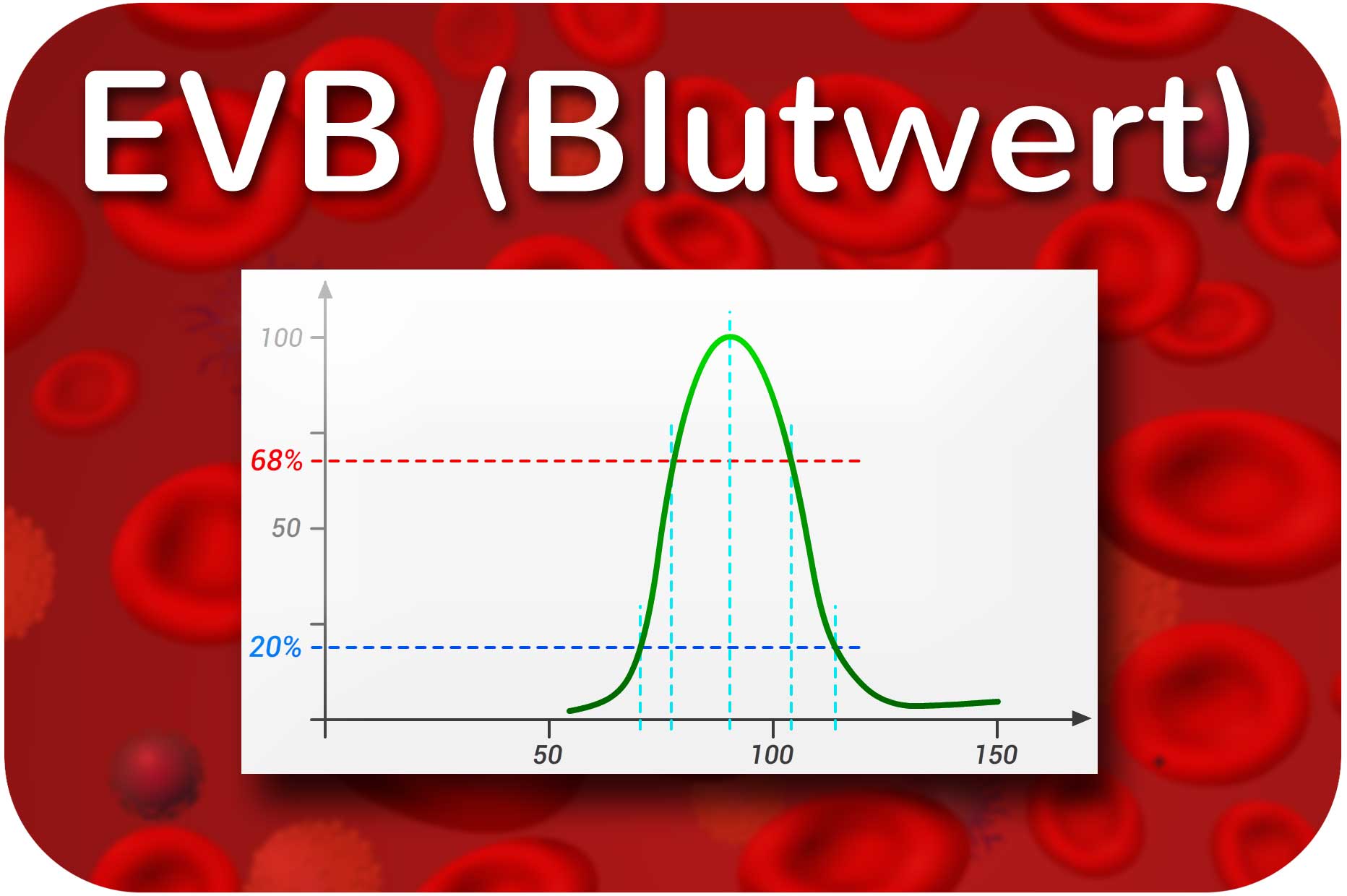 EVB (Blutwert)

100
68%
50
20%
50
100
150